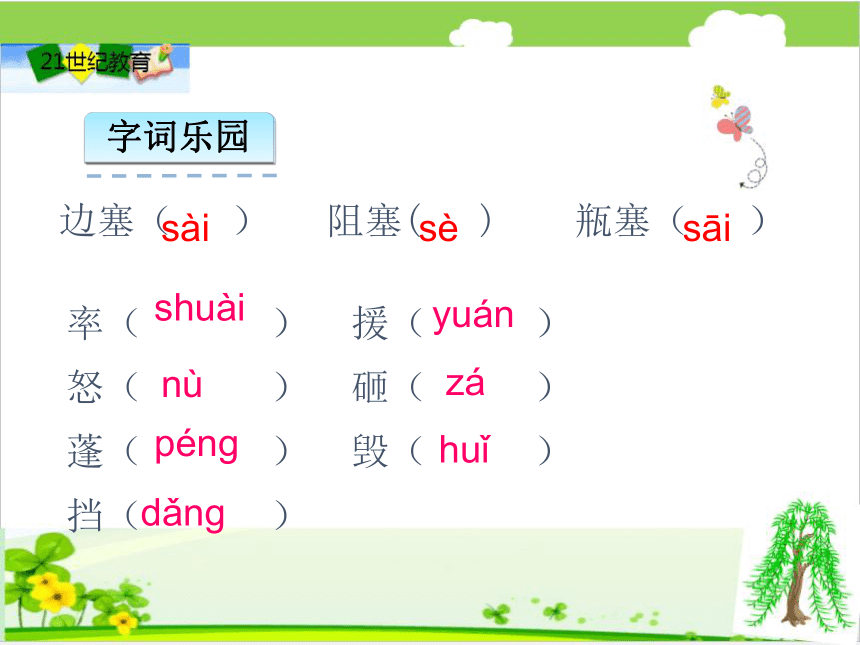 21世纪教育

字词乐园

边塞（sài） 阻塞（sè） 瓶塞（sāi）

率（shuài） 援（yuán）

怒（nù） 砸（zá）

蓬（péng） 毁（huǐ）

挡（dǎng）